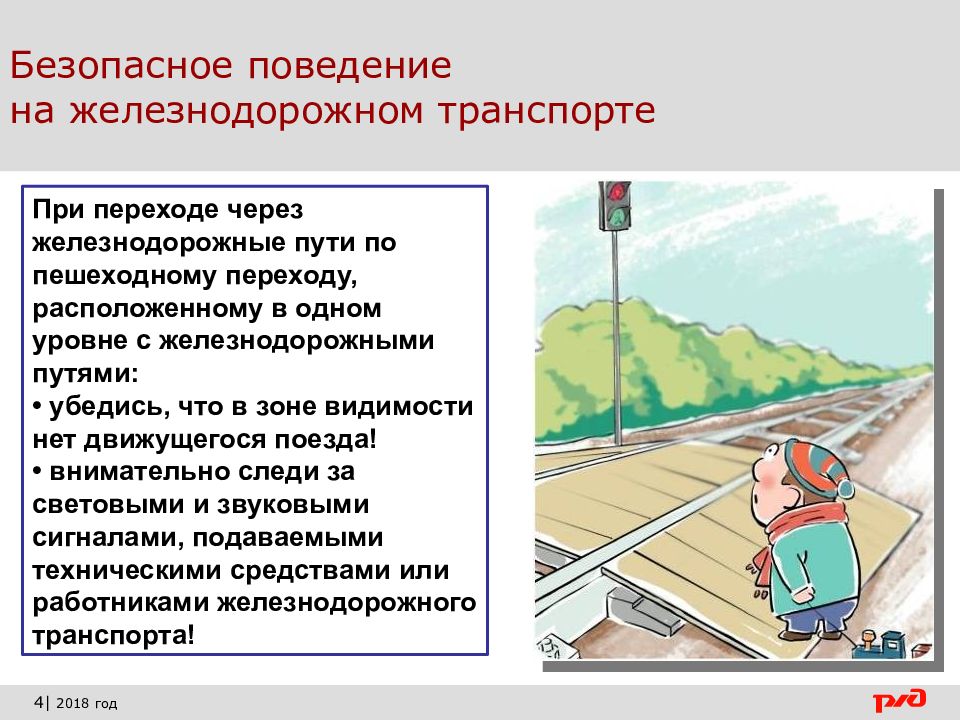 Безопасное поведение
на железнодорожном транспорте

При переходе через железнодорожные пути по пешеходному переходу, расположенному в одном уровне с железнодорожными путями:
• убедись, что в зоне видимости нет движущегося поезда!
• внимательно следи за световыми и звуковыми сигналами, подаваемыми техническими средствами или работниками железнодорожного транспорта!

4| 2018 год

РЖД